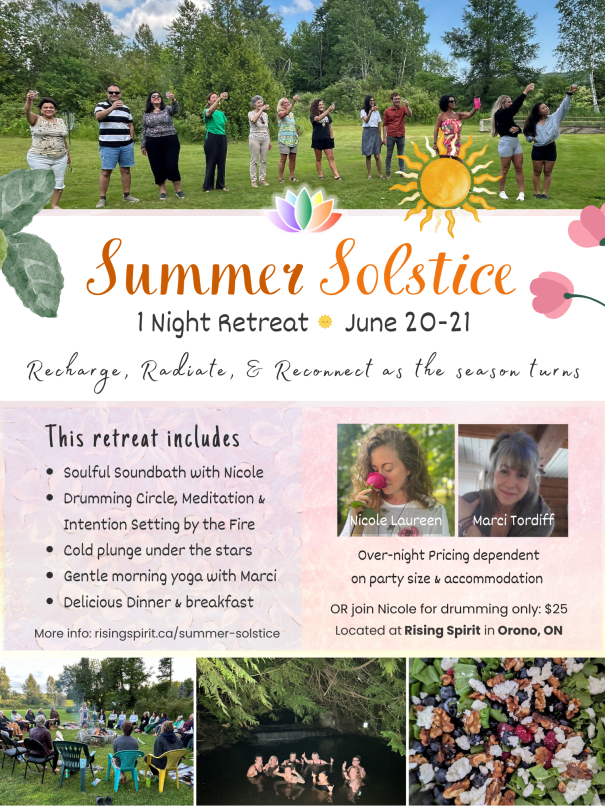 Summer Solstice

1 Night Retreat June 20-21

Recharge, Radiate, & Reconnect as the season turns

This retreat includes

- Soulful Soundbath with Nicole
- Drumming Circle, Meditation & Intention Setting by the Fire
- Cold plunge under the stars
- Gentle morning yoga with Marci
- Delicious Dinner & breakfast

More info: risingspirit.ca/summer-solstice

Nicole Laureen

Marci Tordiff

Over-night Pricing dependent on party size & accommodation

OR join Nicole for drumming only: $25

Located at Rising Spirit in Orono, ON